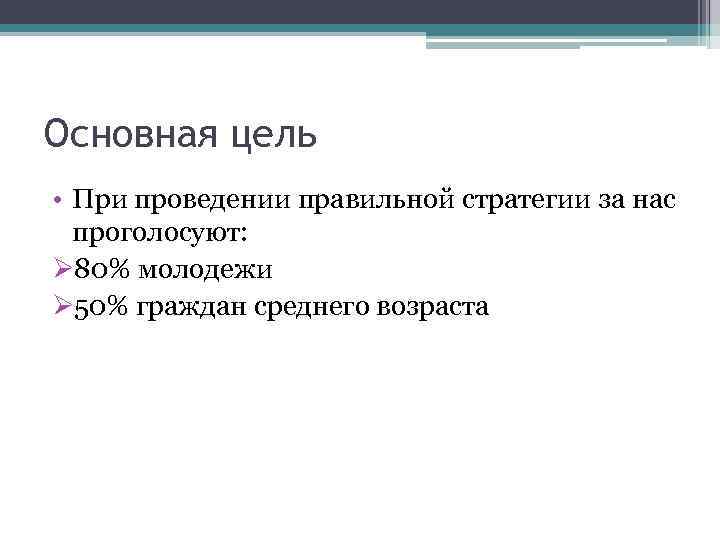 Основная цель

• При проведении правильной стратегии за нас проголосуют:

➢80% молодежи

➢50% граждан среднего возраста